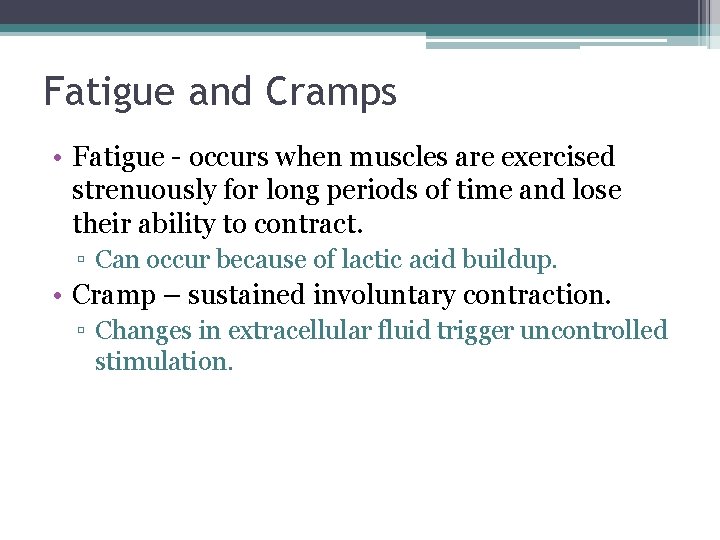 Fatigue and Cramps

• Fatigue - occurs when muscles are exercised strenuously for long periods of time and lose their ability to contract.

▫ Can occur because of lactic acid buildup.

• Cramp – sustained involuntary contraction.

▫ Changes in extracellular fluid trigger uncontrolled stimulation.